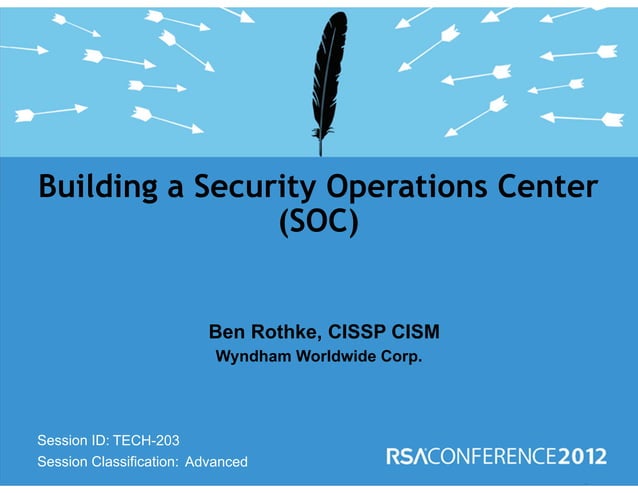 Building a Security Operations Center (SOC)

Ben Rothke, CISSP CISM
Wyndham Worldwide Corp.

Session ID: TECH-203
Session Classification: Advanced

RSACONFERENCE2012